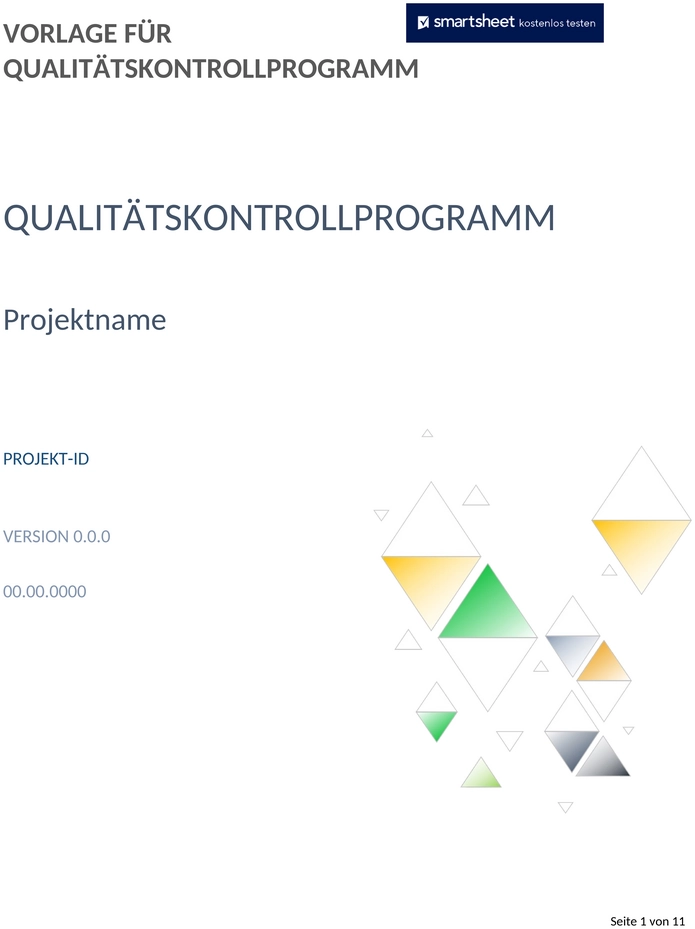 VORLAGE FÜR QUALITÄTSKONTROLLPROGRAMM

smartsheet kostenlos testen

QUALITÄTSKONTROLLPROGRAMM

Projektname

PROJEKT-ID

VERSION 0.0.0

00.00.0000

Seite 1 von 11